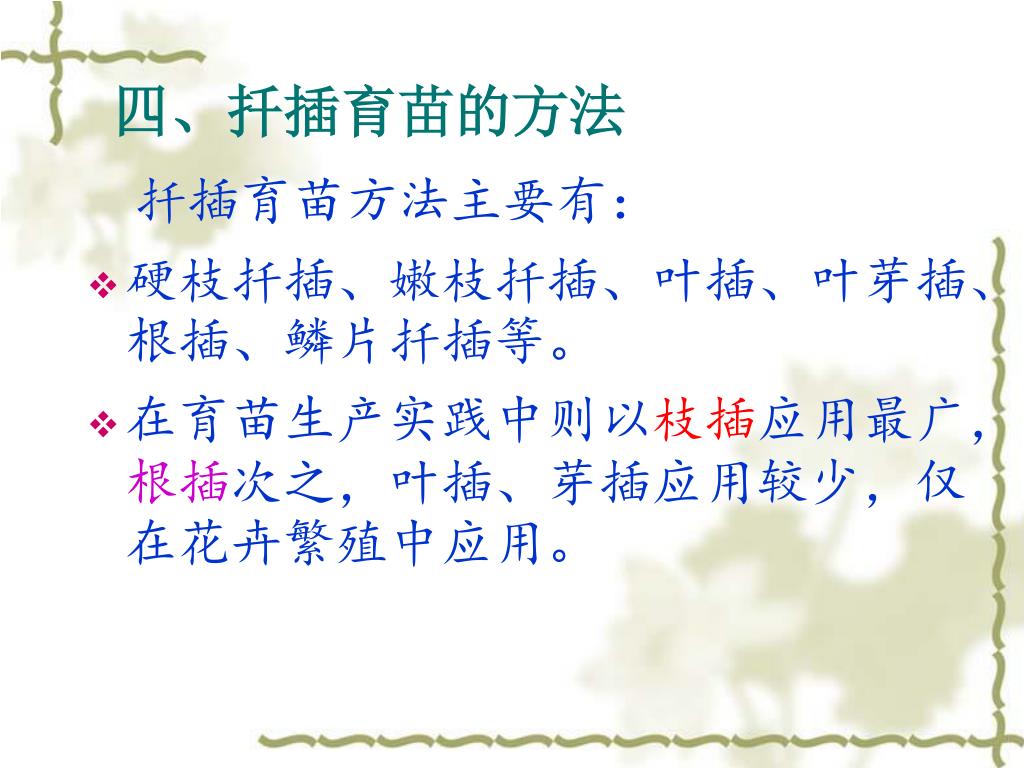 四、扦插育苗的方法

扦插育苗方法主要有：

❖ 硬枝扦插、嫩枝扦插、叶插、叶芽插、根插、鳞片扦插等。

❖ 在育苗生产实践中则以枝插应用最广，根插次之，叶插、芽插应用较少，仅在花卉繁殖中应用。